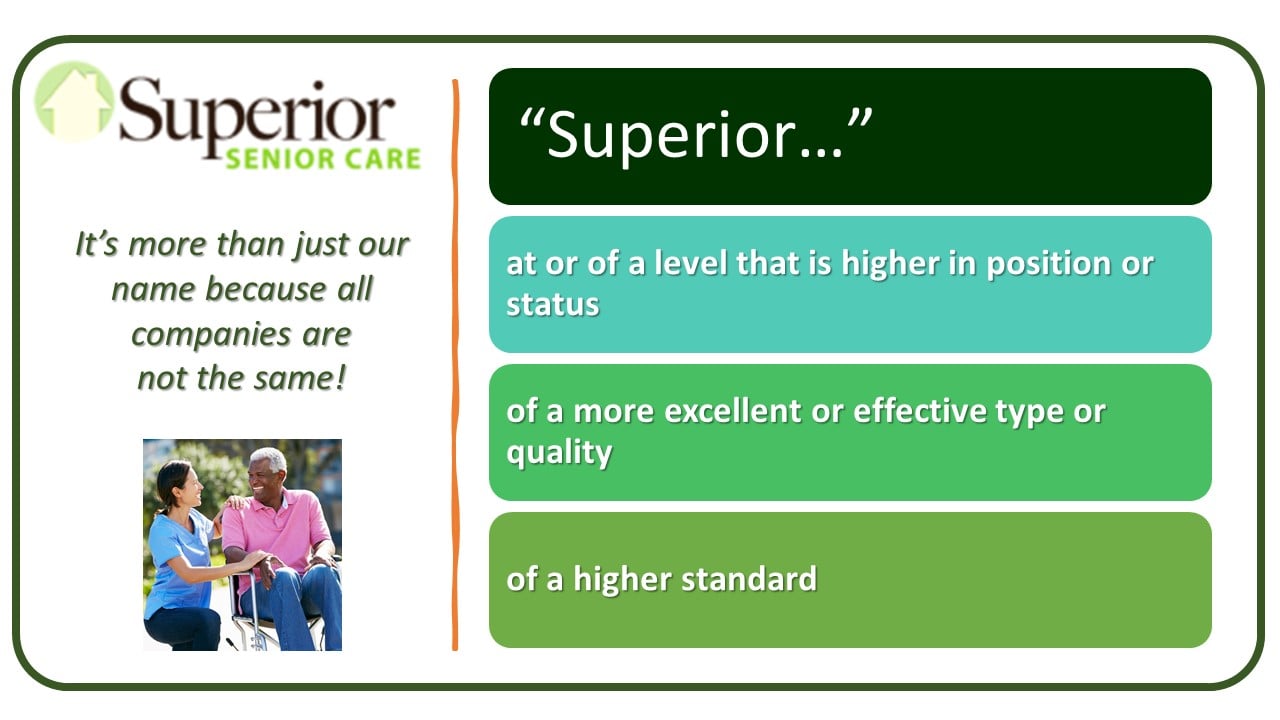 Superior
SENIOR CARE

It's more than just our name because all companies are not the same!

"Superior…"

at or of a level that is higher in position or status

of a more excellent or effective type or quality

of a higher standard